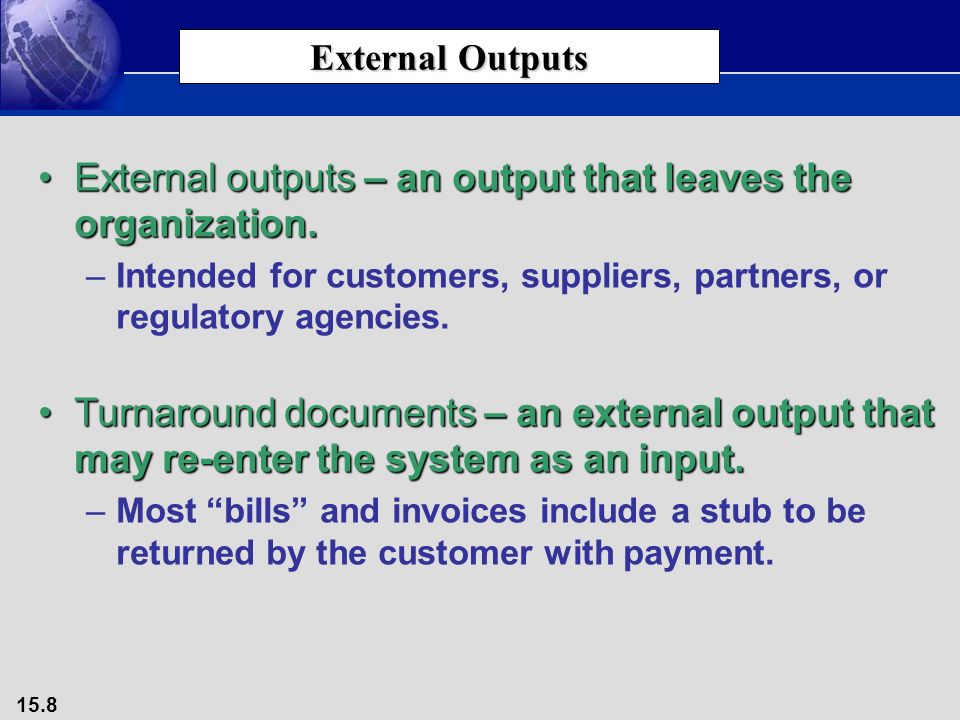 External Outputs

• External outputs – an output that leaves the organization.
– Intended for customers, suppliers, partners, or regulatory agencies.

• Turnaround documents – an external output that may re-enter the system as an input.
– Most “bills” and invoices include a stub to be returned by the customer with payment.

15.8